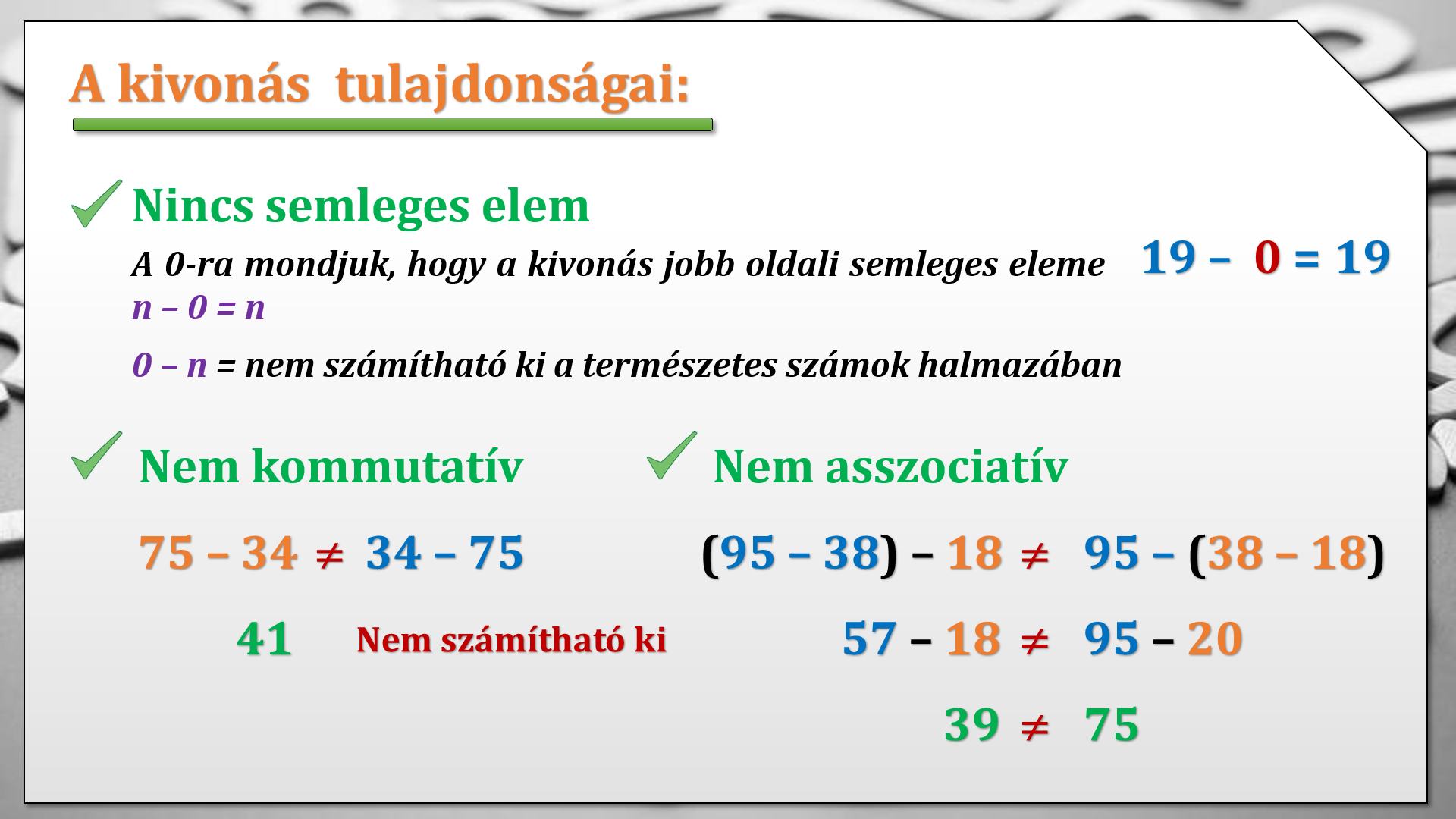 A kivonás tulajdonságai:

Nincs semleges elem

A 0-ra mondjuk, hogy a kivonás jobb oldali semleges eleme

$19 - 0 = 19$

$n - 0 = n$

$0 - n$ = nem számítható ki a természetes számok halmazában

Nem kommutatív

$75 - 34 \neq 34 - 75$

41

Nem számítható ki

Nem asszociatív

$(95 - 38) - 18 \neq 95 - (38 - 18)$

$57 - 18 \neq 95 - 20$

$39 \neq 75$